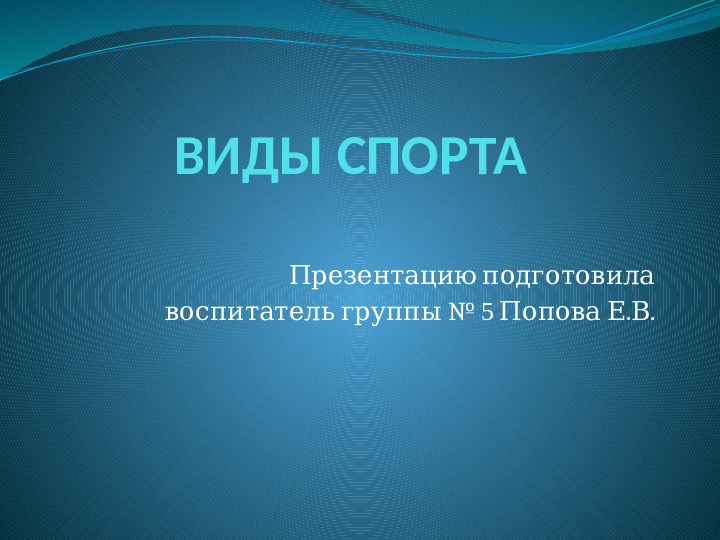 ВИДЫ СПОРТА

Презентацию подготовила воспитатель группы № 5 Попова Е.В.